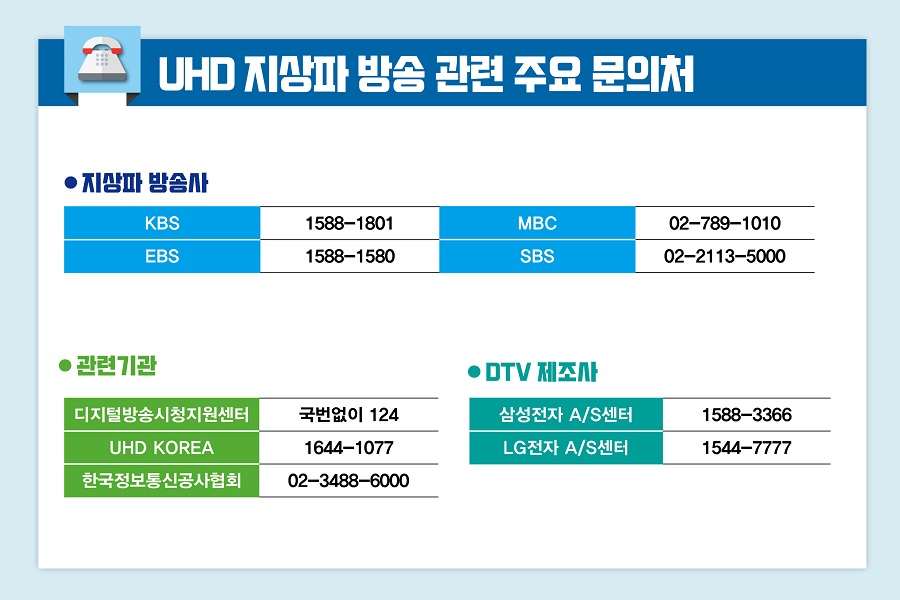 UHD 지상파 방송 관련 주요 문의처

● 지상파 방송사

| KBS | 1588-1801 | MBC | 02-789-1010 |
|---|---|---|---|
| EBS | 1588-1580 | SBS | 02-2113-5000 |

● 관련기관

| 디지털방송시청지원센터 | 국번없이 124 |
|---|---|
| UHD KOREA | 1644-1077 |
| 한국정보통신공사협회 | 02-3488-6000 |

● DTV 제조사

| 삼성전자 A/S센터 | 1588-3366 |
|---|---|
| LG전자 A/S센터 | 1544-7777 |